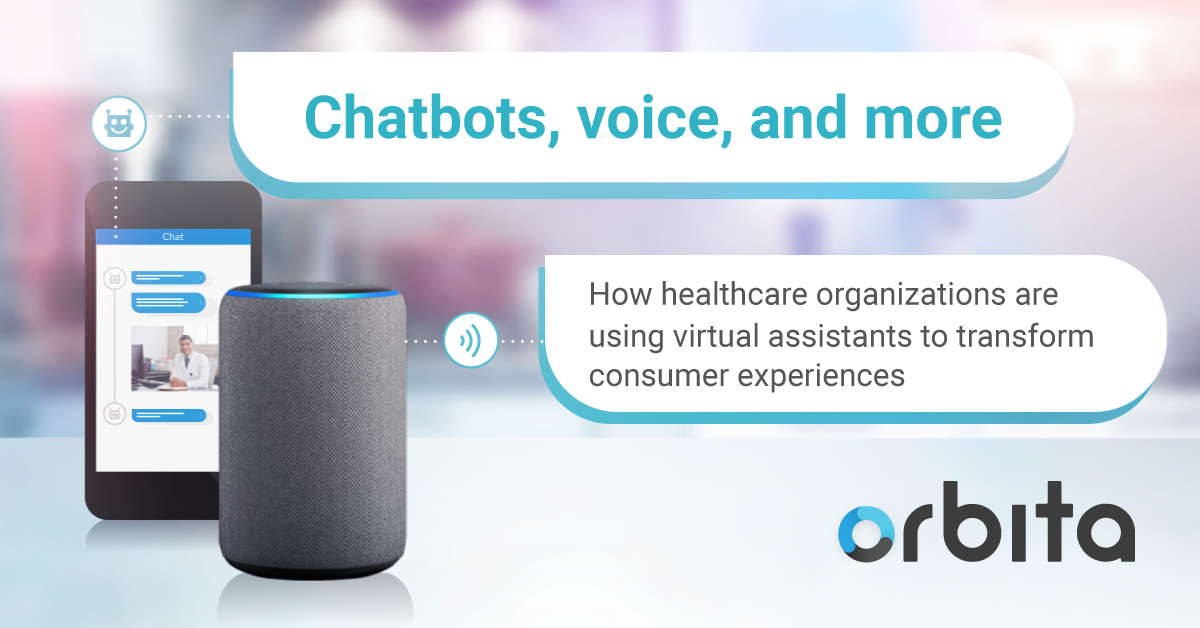 Chatbots, voice, and more

Chat

How healthcare organizations are using virtual assistants to transform consumer experiences

orbita